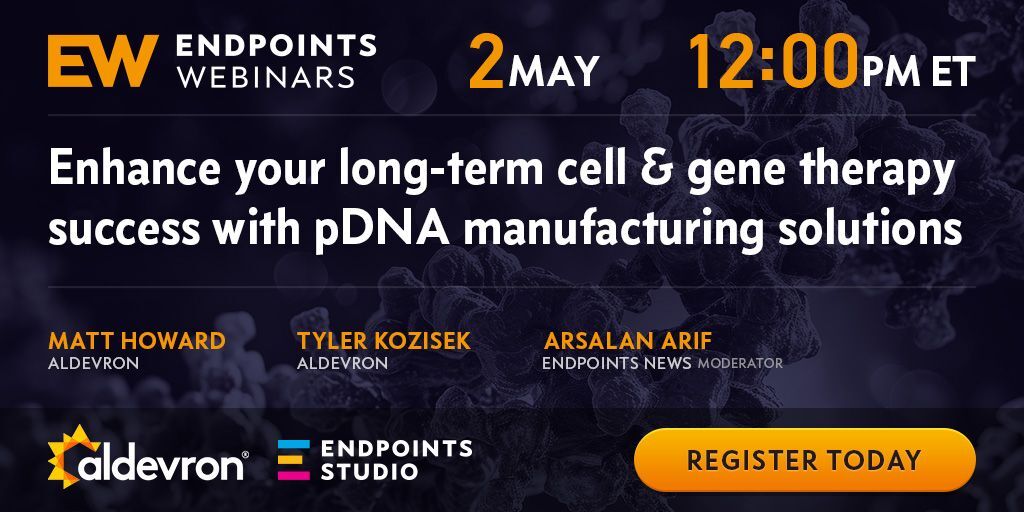 EW ENDPOINTS WEBINARS

2 MAY 12:00 PM ET

Enhance your long-term cell & gene therapy success with pDNA manufacturing solutions

MATT HOWARD
ALDEVRON

TYLER KOZISEK
ALDEVRON

ARSALAN ARIF
ENDPOINTS NEWS MODERATOR

aldevron®

ENDPOINTS STUDIO

REGISTER TODAY